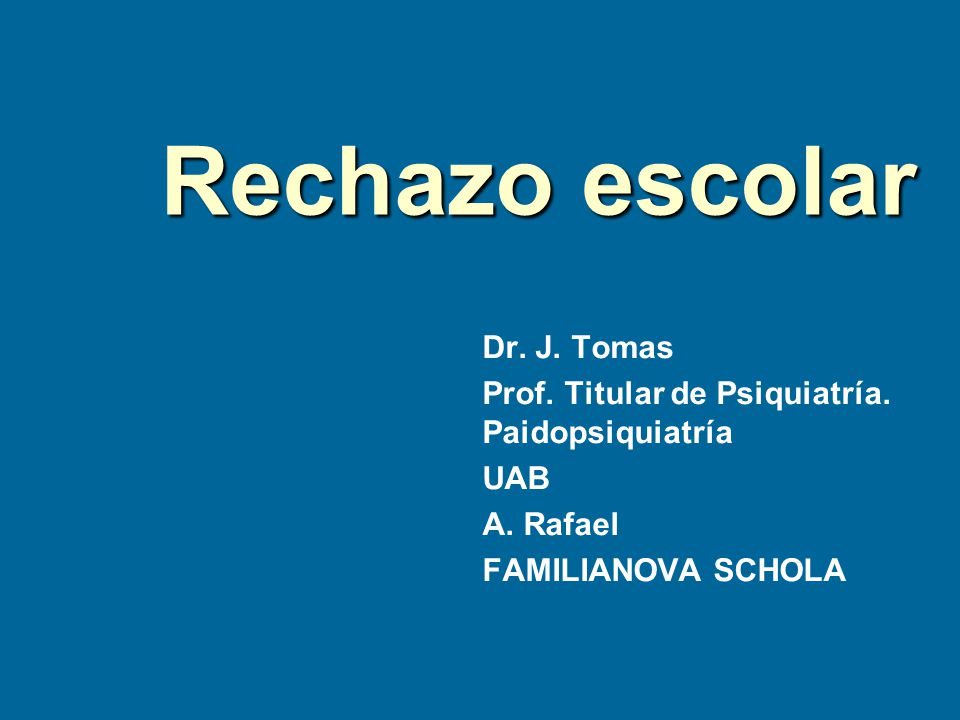 Rechazo escolar

Dr. J. Tomas

Prof. Titular de Psiquiatría. Paidopsiquiatría

UAB

A. Rafael

FAMILIANOVA SCHOLA